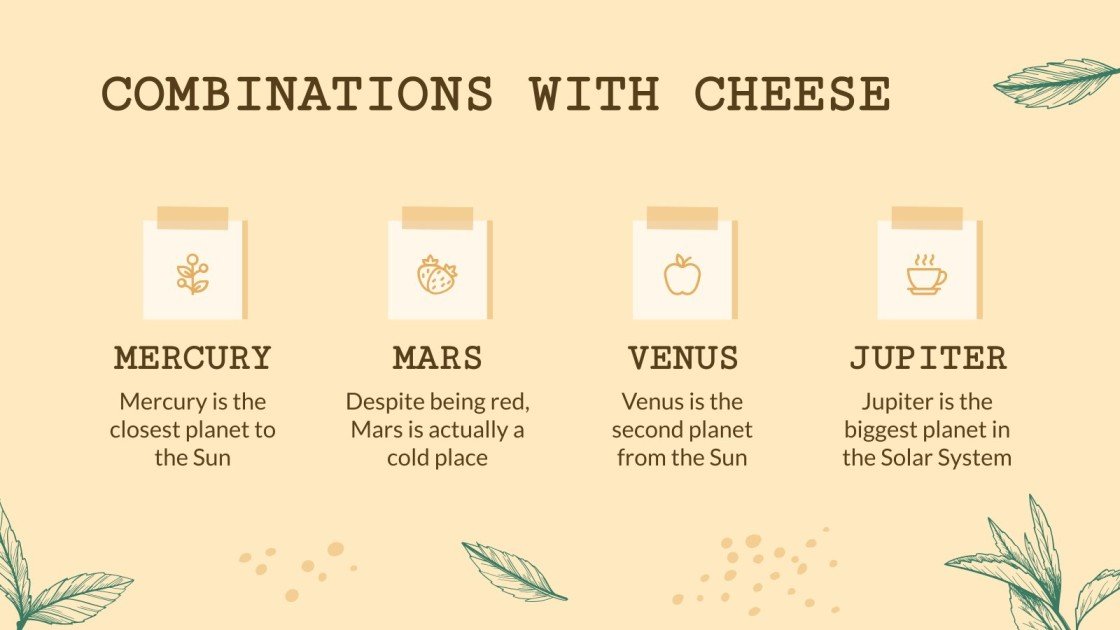 COMBINATIONS WITH CHEESE

MERCURY
Mercury is the closest planet to the Sun

MARS
Despite being red, Mars is actually a cold place

VENUS
Venus is the second planet from the Sun

JUPITER
Jupiter is the biggest planet in the Solar System